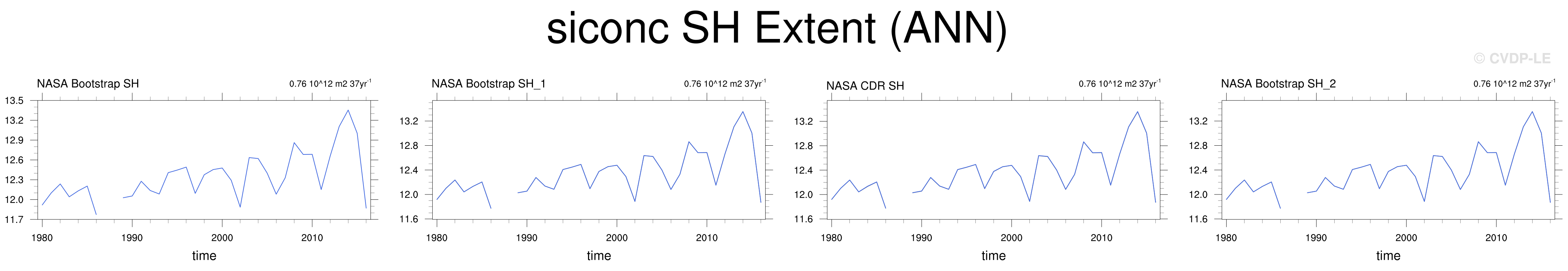 siconc SH Extent (ANN)

© CVDP-LE

NASA Bootstrap SH

0.76 10^12 m2 37yr$^{-1}$

13.5
13.2
12.9
12.6
12.3
12.0
11.7

1980 1990 2000 2010

time

NASA Bootstrap SH_1

0.76 10^12 m2 37yr$^{-1}$

13.2
12.8
12.4
12.0
11.6

1980 1990 2000 2010

time

NASA CDR SH

0.76 10^12 m2 37yr$^{-1}$

13.2
12.8
12.4
12.0
11.6

1980 1990 2000 2010

time

NASA Bootstrap SH_2

0.76 10^12 m2 37yr$^{-1}$

13.2
12.8
12.4
12.0
11.6

1980 1990 2000 2010

time